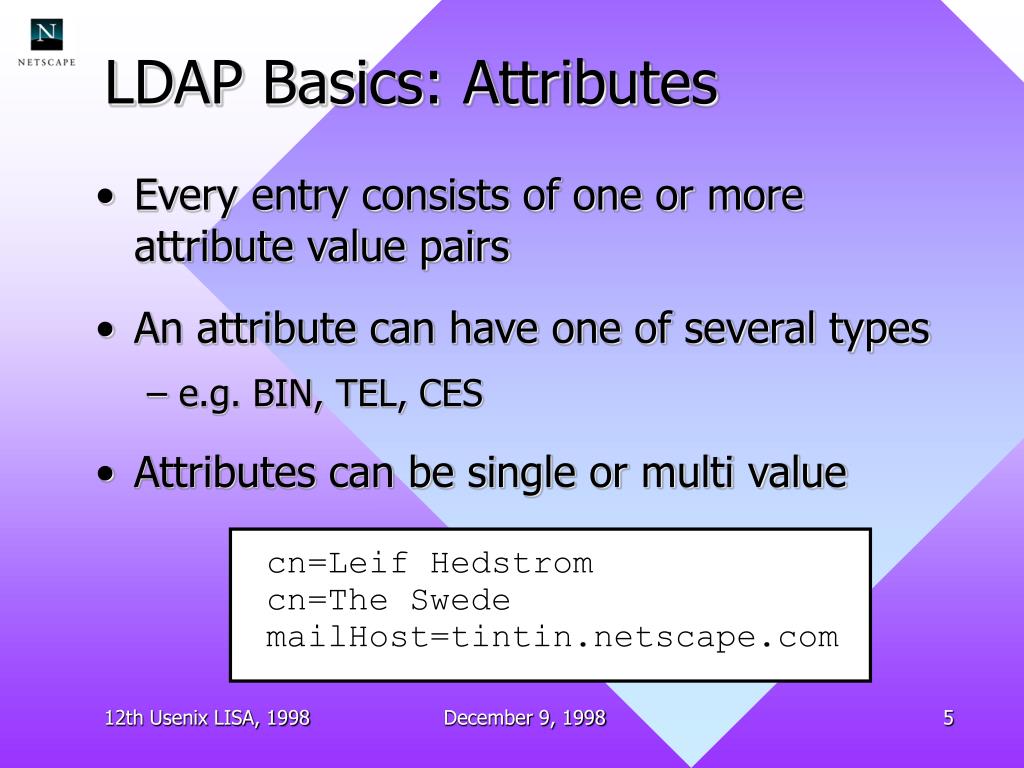 N
NETSCAPE

LDAP Basics: Attributes

• Every entry consists of one or more attribute value pairs

• An attribute can have one of several types
– e.g. BIN, TEL, CES

• Attributes can be single or multi value

cn=Leif Hedstrom
cn=The Swede
mailHost=tintin.netscape.com

12th Usenix LISA, 1998
December 9, 1998
5